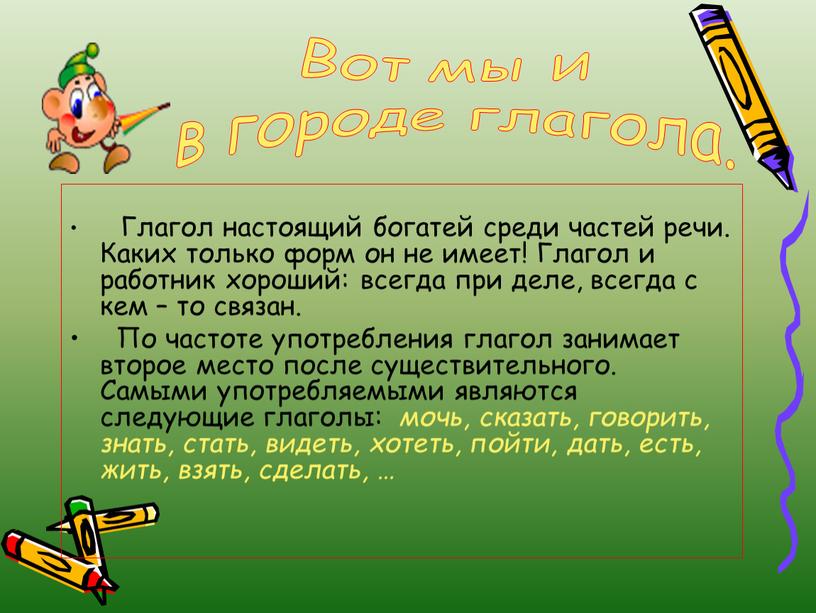 Вот мы и в городе глагола.

• Глагол настоящий богатей среди частей речи. Каких только форм он не имеет! Глагол и работник хороший: всегда при деле, всегда с кем – то связан.

• По частоте употребления глагол занимает второе место после существительного. Самыми употребляемыми являются следующие глаголы: мочь, сказать, говорить, знать, стать, видеть, хотеть, пойти, дать, есть, жить, взять, сделать, …